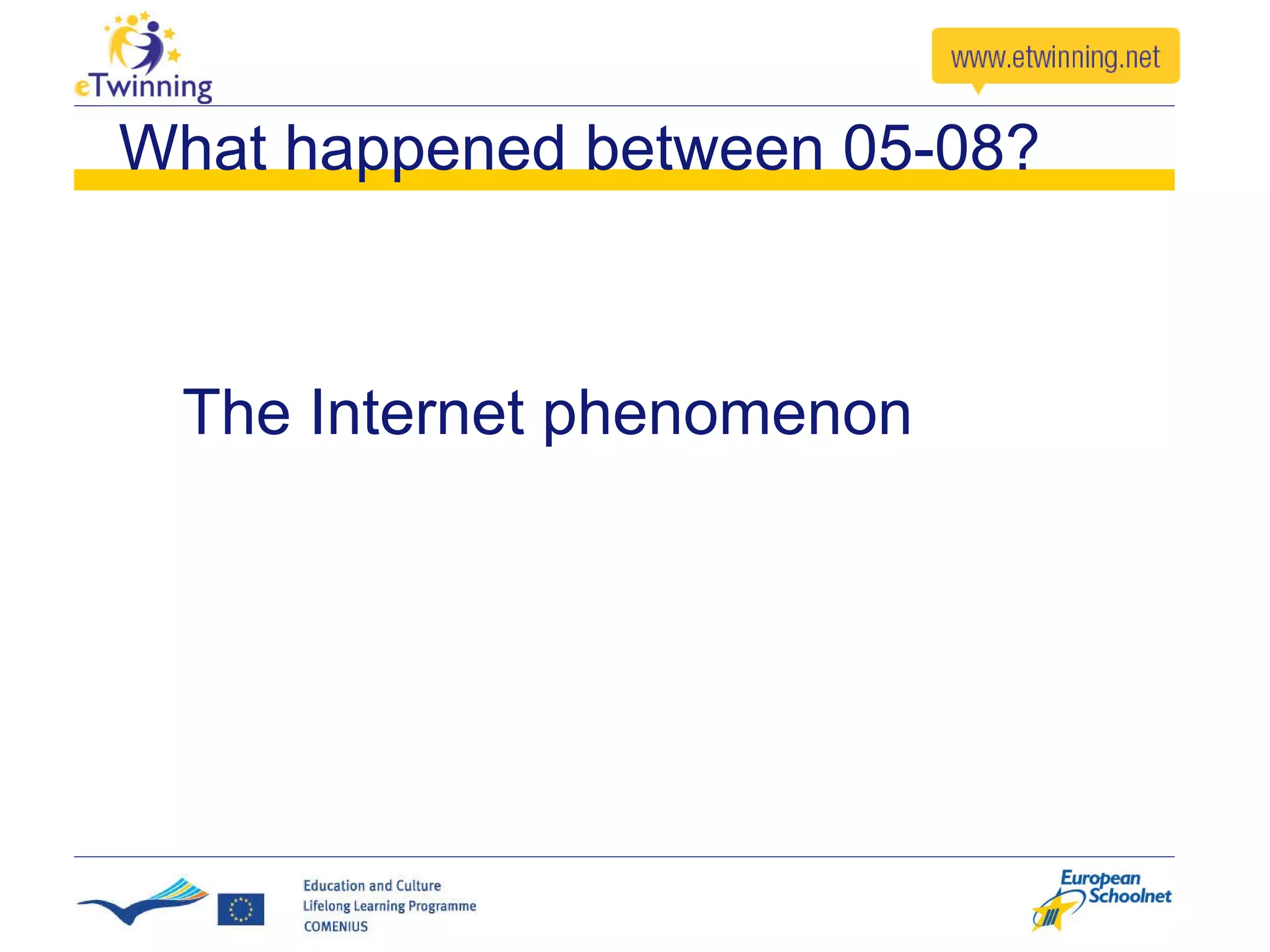 eTwinning

www.etwinning.net

What happened between 05-08?

The Internet phenomenon

Education and Culture
Lifelong Learning Programme
COMENIUS

European Schoolnet